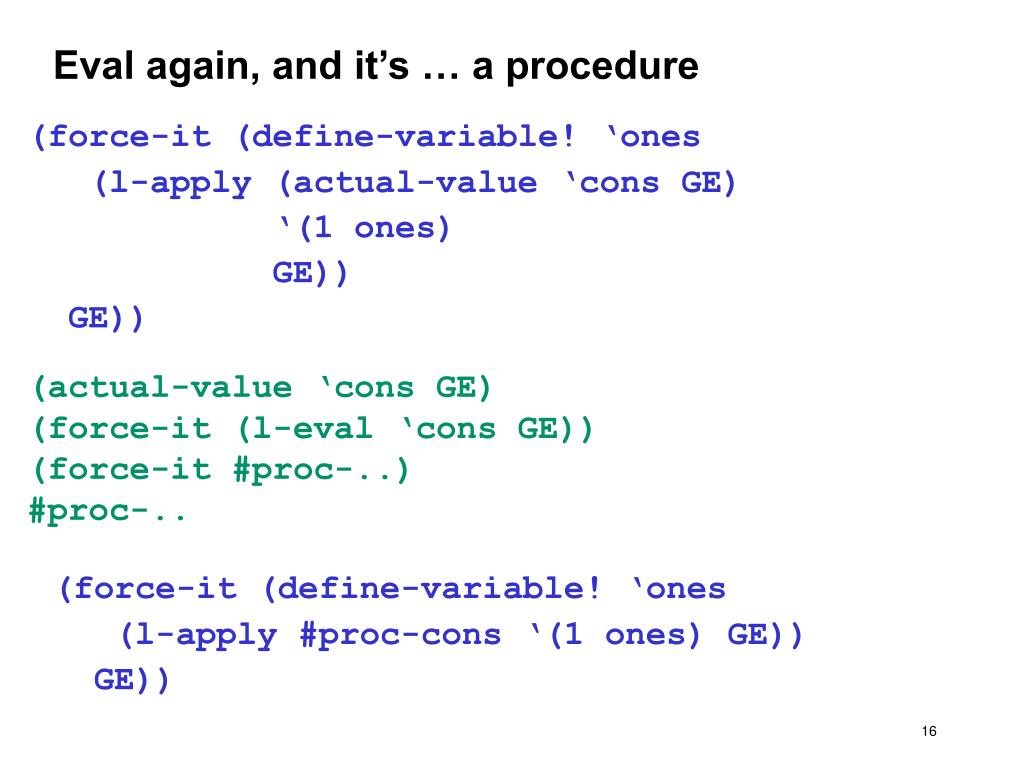 Eval again, and it’s … a procedure

(force-it (define-variable! ‘ones
(l-apply (actual-value ‘cons GE)
‘(1 ones)
GE))
GE))

(actual-value ‘cons GE)
(force-it (l-eval ‘cons GE))
(force-it #proc-..)
#proc-..

(force-it (define-variable! ‘ones
(l-apply #proc-cons ‘(1 ones) GE))
GE))

16